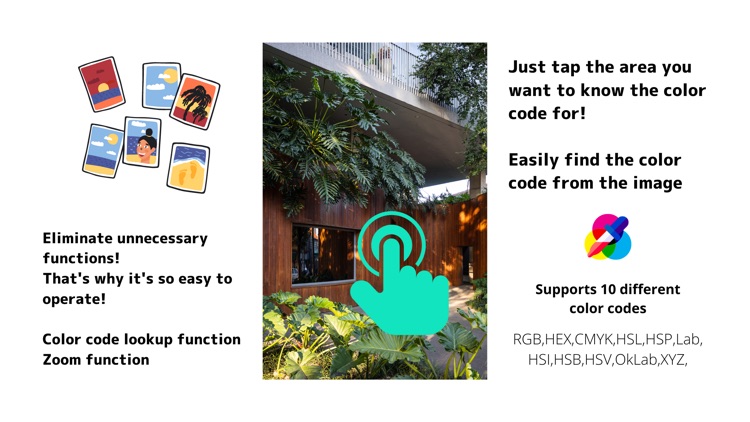 Eliminate unnecessary functions!
That's why it's so easy to operate!

Color code lookup function
Zoom function

Just tap the area you want to know the color code for!

Easily find the color code from the image

Supports 10 different color codes

RGB,HEX,CMYK,HSL,HSP,Lab, HSI,HSB,HSV,OkLab,XYZ,